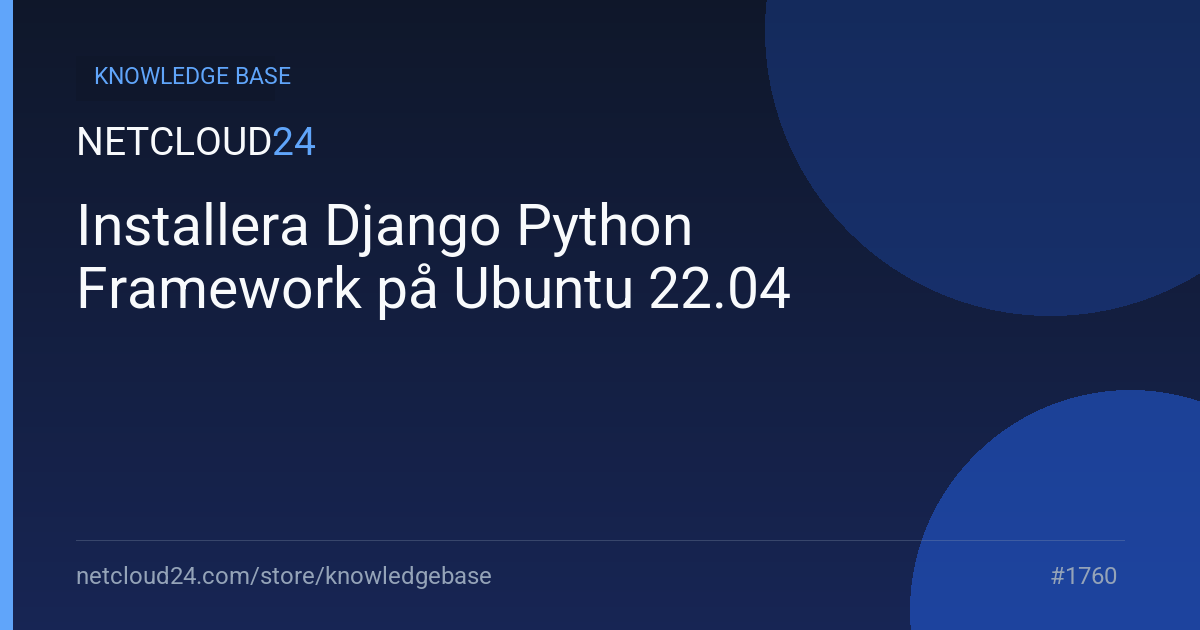 KNOWLEDGE BASE

NETCLOUD24

Installera Django Python Framework på Ubuntu 22.04

netcloud24.com/store/knowledgebase

#1760